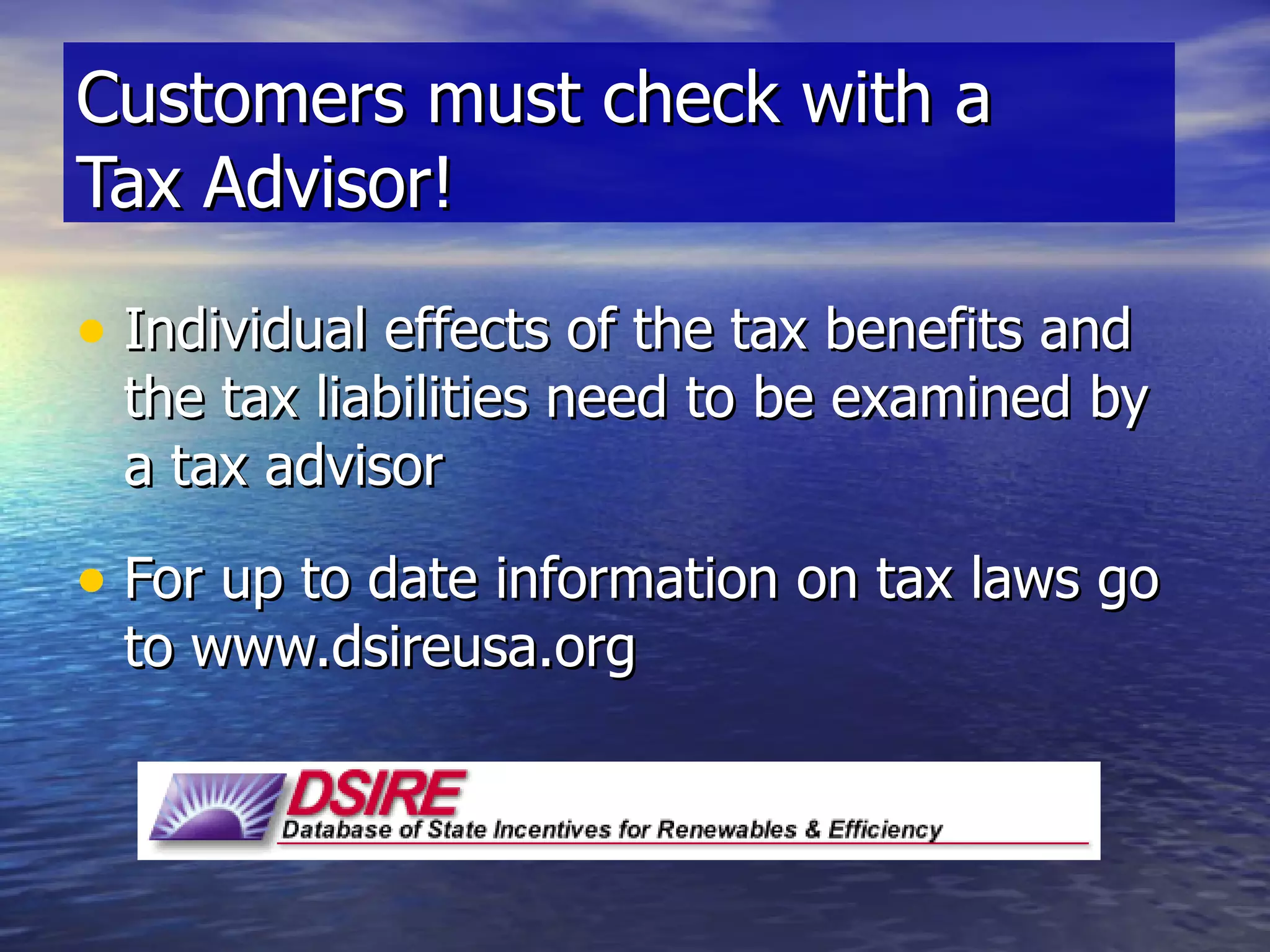 Customers must check with a Tax Advisor!

• Individual effects of the tax benefits and the tax liabilities need to be examined by a tax advisor

• For up to date information on tax laws go to www.dsireusa.org

DSIRE
Database of State Incentives for Renewables & Efficiency